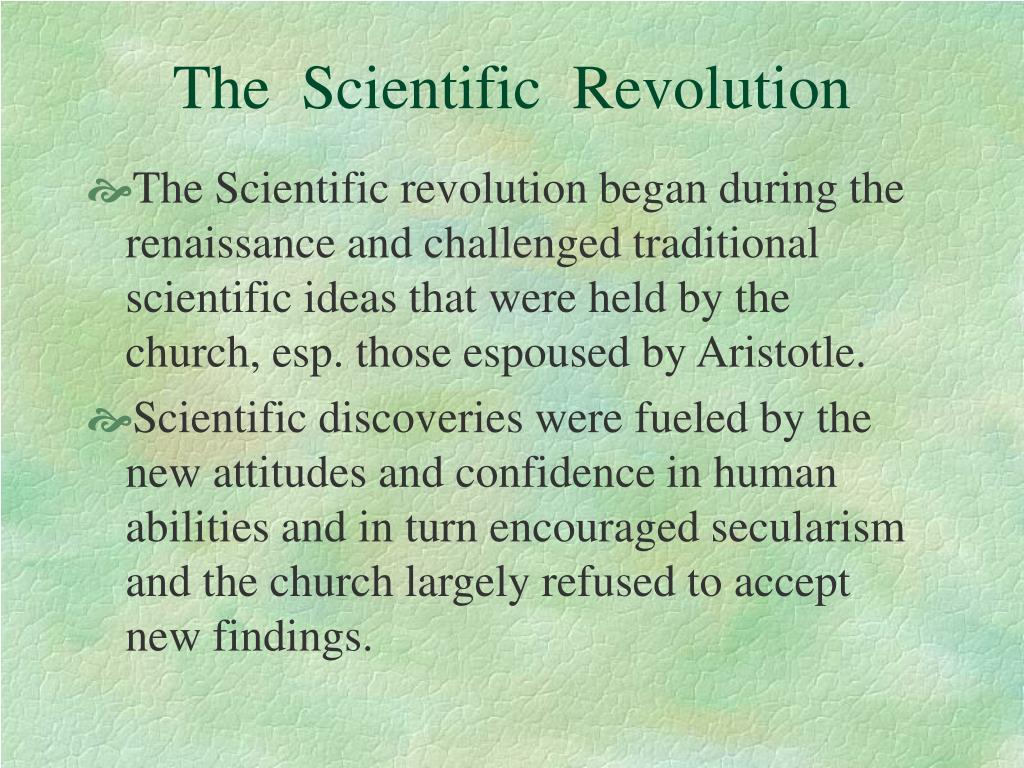 The Scientific Revolution

The Scientific revolution began during the renaissance and challenged traditional scientific ideas that were held by the church, esp. those espoused by Aristotle.

Scientific discoveries were fueled by the new attitudes and confidence in human abilities and in turn encouraged secularism and the church largely refused to accept new findings.